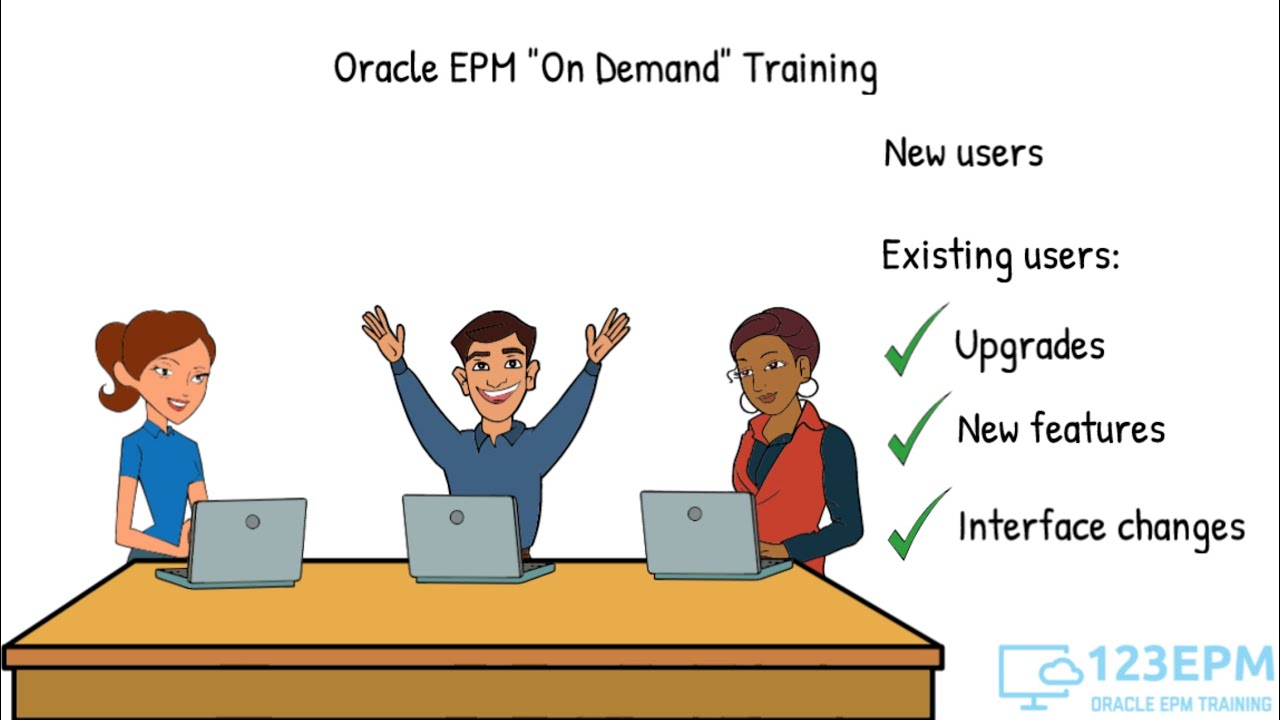 Oracle EPM "On Demand" Training

New users

Existing users:

Upgrades

New features

Interface changes

123EPM
ORACLE EPM TRAINING